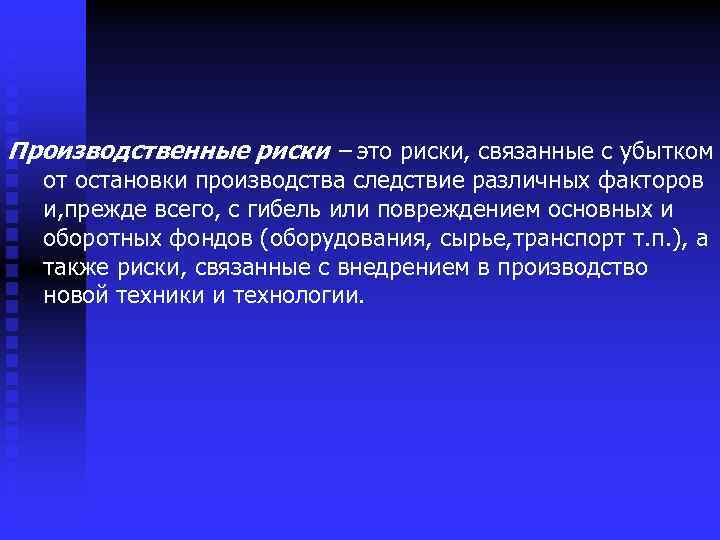 Производственные риски – это риски, связанные с убытком от остановки производства следствие различных факторов и,прежде всего, с гибель или повреждением основных и оборотных фондов (оборудования, сырье,транспорт т.п.), а также риски, связанные с внедрением в производство новой техники и технологии.